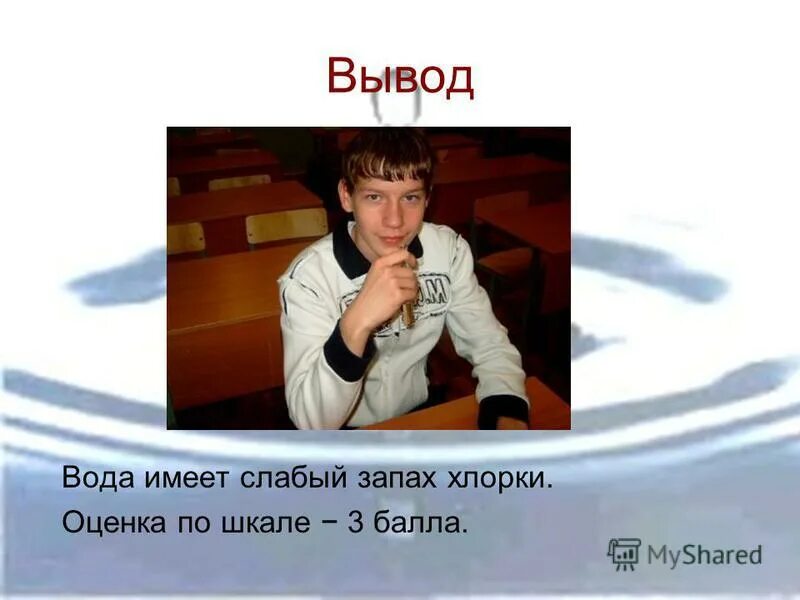 Вывод

Вода имеет слабый запах хлорки.

Оценка по шкале − 3 балла.

MyShared